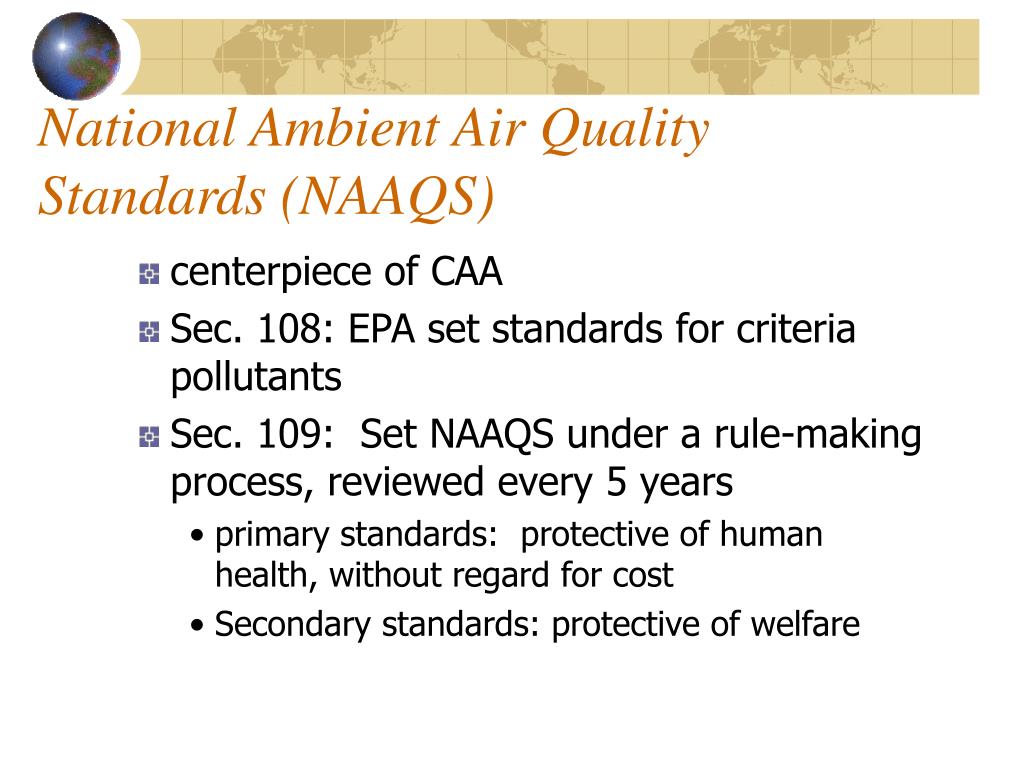 National Ambient Air Quality Standards (NAAQS)

centerpiece of CAA

Sec. 108: EPA set standards for criteria pollutants

Sec. 109: Set NAAQS under a rule-making process, reviewed every 5 years

• primary standards: protective of human health, without regard for cost

• Secondary standards: protective of welfare